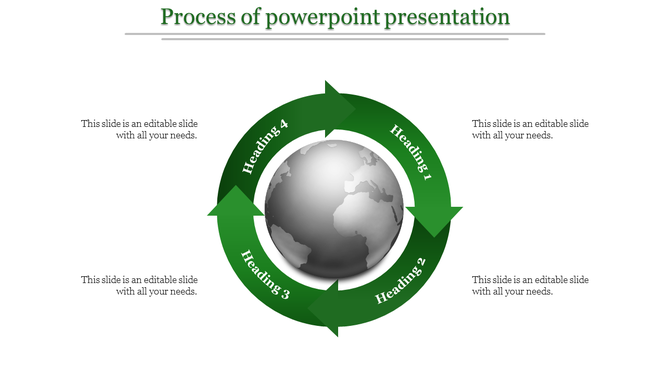 Process of powerpoint presentation

This slide is an editable slide with all your needs.

Heading 4

Heading 1

This slide is an editable slide with all your needs.

This slide is an editable slide with all your needs.

Heading 3

Heading 2

This slide is an editable slide with all your needs.